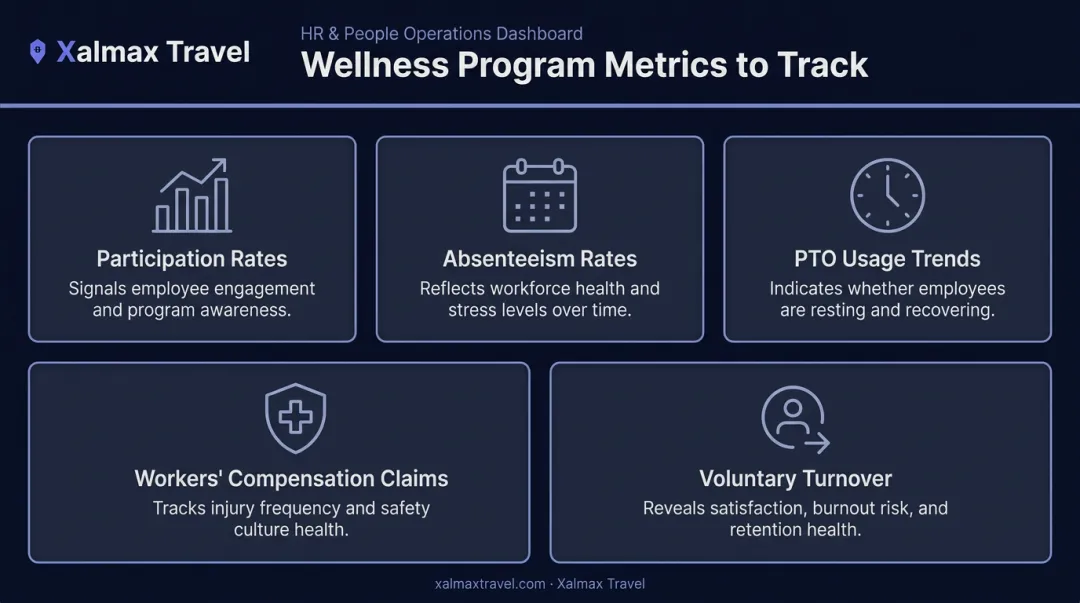 Xalmax Travel

HR & People Operations Dashboard

Wellness Program Metrics to Track

Participation Rates

Signals employee engagement and program awareness.

Absenteeism Rates

Reflects workforce health and stress levels over time.

PTO Usage Trends

Indicates whether employees are resting and recovering.

Workers' Compensation Claims

Tracks injury frequency and safety culture health.

Voluntary Turnover

Reveals satisfaction, burnout risk, and retention health.

xalmaxtravel.com · Xalmax Travel